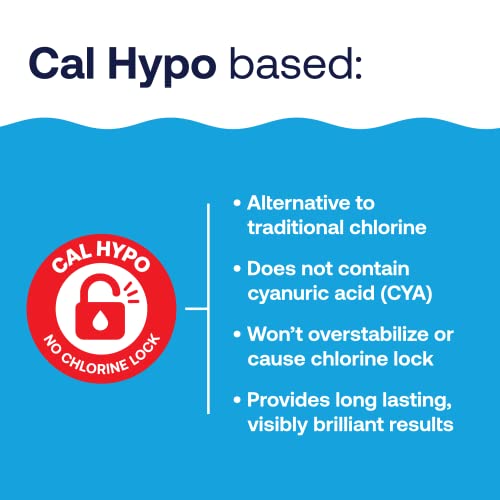 Cal Hypo based:

CAL HYPO
NO CHLORINE LOCK

• Alternative to traditional chlorine
• Does not contain cyanuric acid (CYA)
• Won't overstabilize or cause chlorine lock
• Provides long lasting, visibly brilliant results